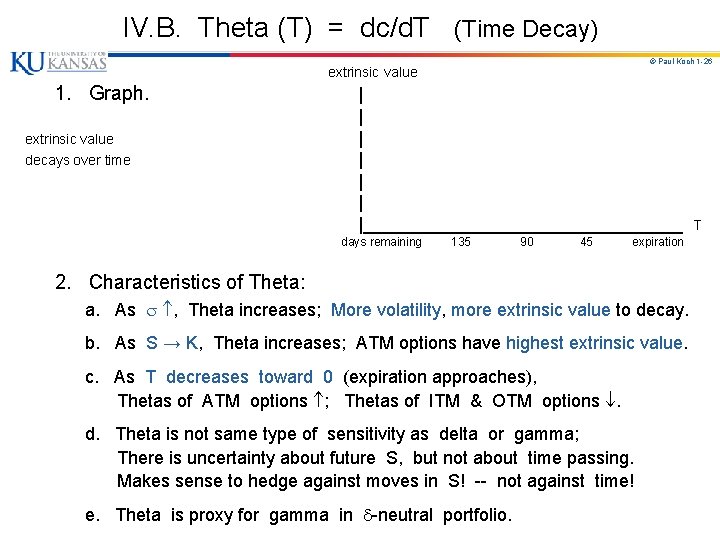 IV.B. Theta (T) = dc/dT (Time Decay)

KU THE UNIVERSITY OF KANSAS

© Paul Koch 1-26

1. Graph.

extrinsic value decays over time

extrinsic value

T

days remaining 135 90 45 expiration

2. Characteristics of Theta:

a. As $\sigma \uparrow$, Theta increases; More volatility, more extrinsic value to decay.

b. As $S \rightarrow K$, Theta increases; ATM options have highest extrinsic value.

c. As T decreases toward 0 (expiration approaches), Thetas of ATM options $\uparrow$; Thetas of ITM & OTM options $\downarrow$.

d. Theta is not same type of sensitivity as delta or gamma; There is uncertainty about future S, but not about time passing. Makes sense to hedge against moves in S! -- not against time!

e. Theta is proxy for gamma in $\delta$-neutral portfolio.